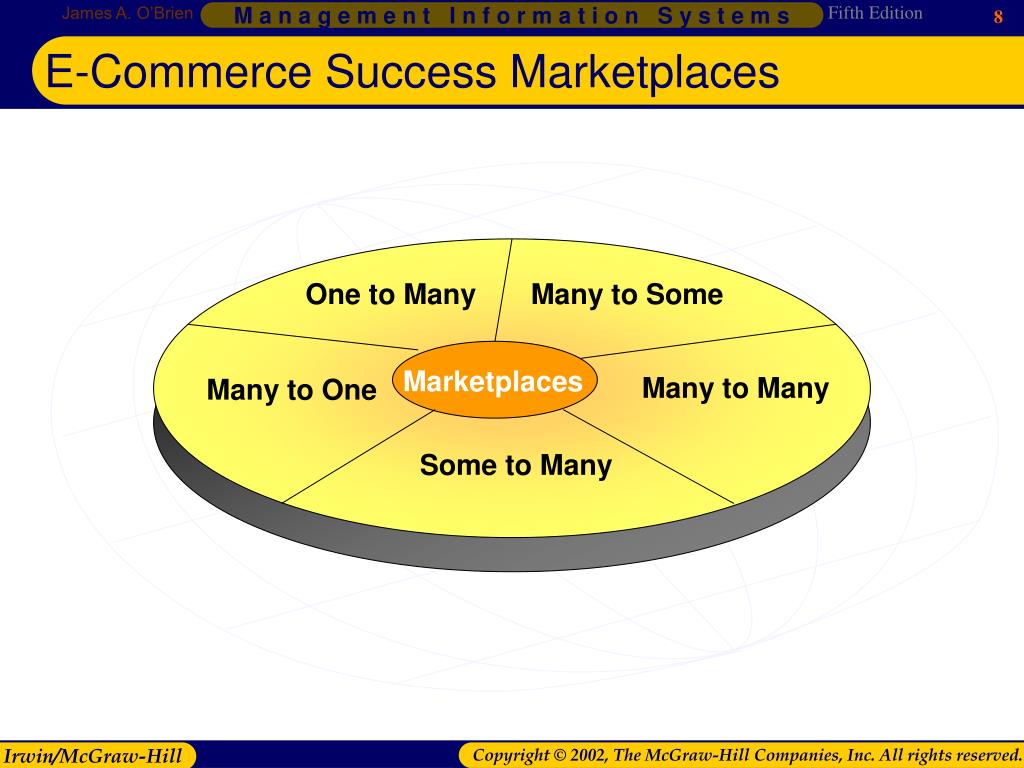 James A. O'Brien Management Information Systems Fifth Edition 8

E-Commerce Success Marketplaces

One to Many

Many to Some

Many to One

Marketplaces

Many to Many

Some to Many

Irwin/McGraw-Hill

Copyright © 2002, The McGraw-Hill Companies, Inc. All rights reserved.